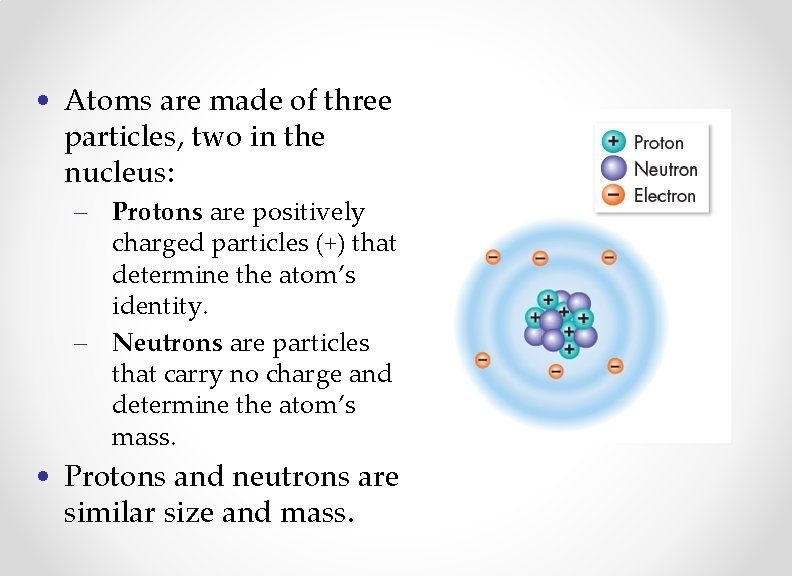 • Atoms are made of three particles, two in the nucleus:

– **Protons** are positively charged particles (+) that determine the atom's identity.

– **Neutrons** are particles that carry no charge and determine the atom's mass.

• Protons and neutrons are similar size and mass.

+ Proton
Neutron
− Electron